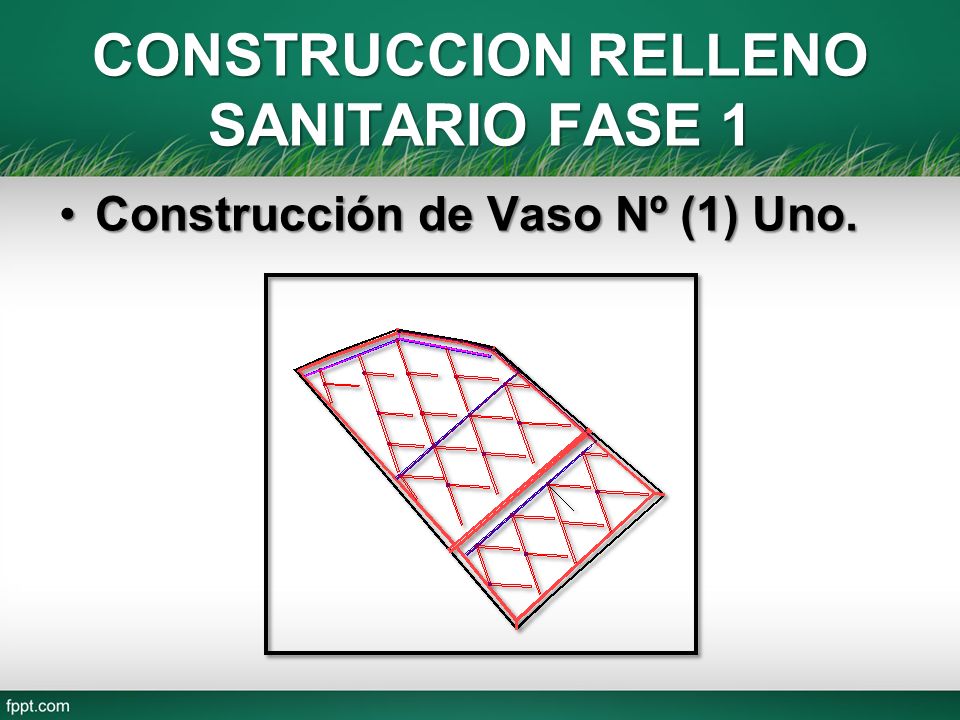 CONSTRUCCION RELLENO SANITARIO FASE 1

• Construcción de Vaso Nº (1) Uno.

fppt.com